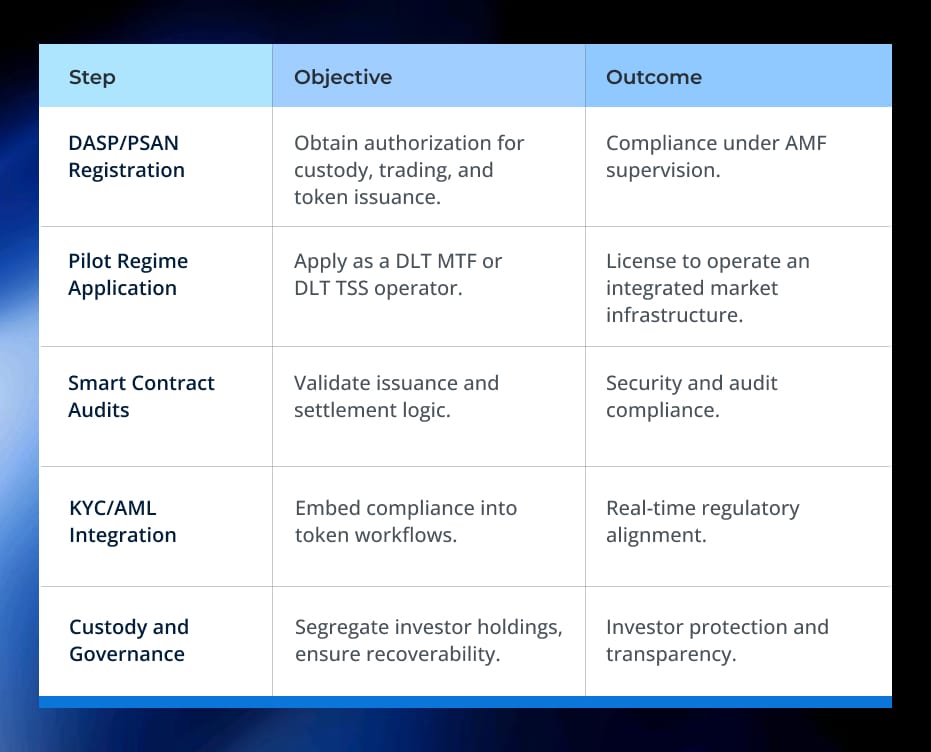 | Step | Objective | Outcome |
|---|---|---|
| DASP/PSAN Registration | Obtain authorization for custody, trading, and token issuance. | Compliance under AMF supervision. |
| Pilot Regime Application | Apply as a DLT MTF or DLT TSS operator. | License to operate an integrated market infrastructure. |
| Smart Contract Audits | Validate issuance and settlement logic. | Security and audit compliance. |
| KYC/AML Integration | Embed compliance into token workflows. | Real-time regulatory alignment. |
| Custody and Governance | Segregate investor holdings, ensure recoverability. | Investor protection and transparency. |